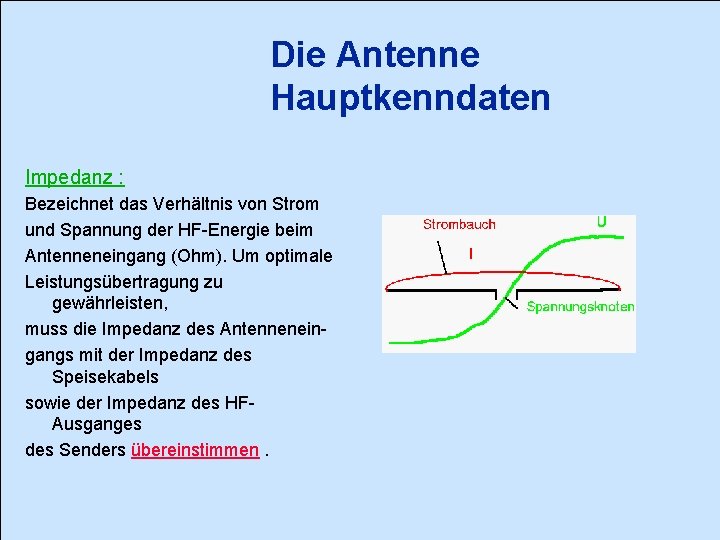 Die Antenne
Hauptkenndaten

Impedanz :

Bezeichnet das Verhältnis von Strom und Spannung der HF-Energie beim Antenneneingang (Ohm). Um optimale Leistungsübertragung zu gewährleisten,
muss die Impedanz des Antenneneingangs mit der Impedanz des Speisekabels
sowie der Impedanz des HF-Ausganges
des Senders übereinstimmen .

Strombauch
I
U
Spannungsknoten